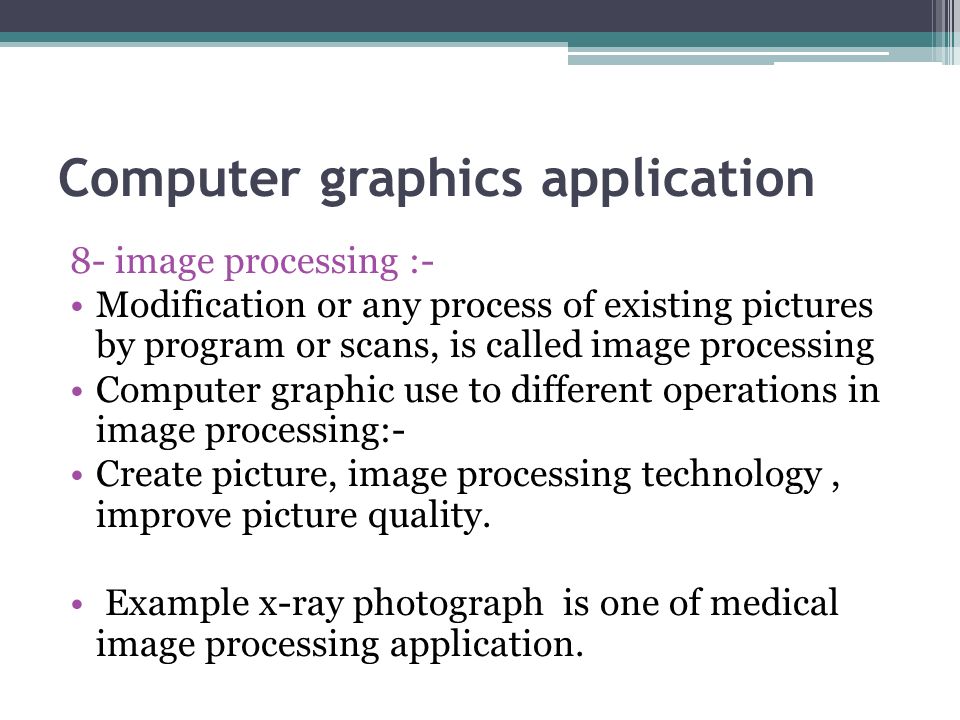 Computer graphics application

8- image processing :-

• Modification or any process of existing pictures by program or scans, is called image processing
• Computer graphic use to different operations in image processing:-
• Create picture, image processing technology , improve picture quality.

• Example x-ray photograph is one of medical image processing application.